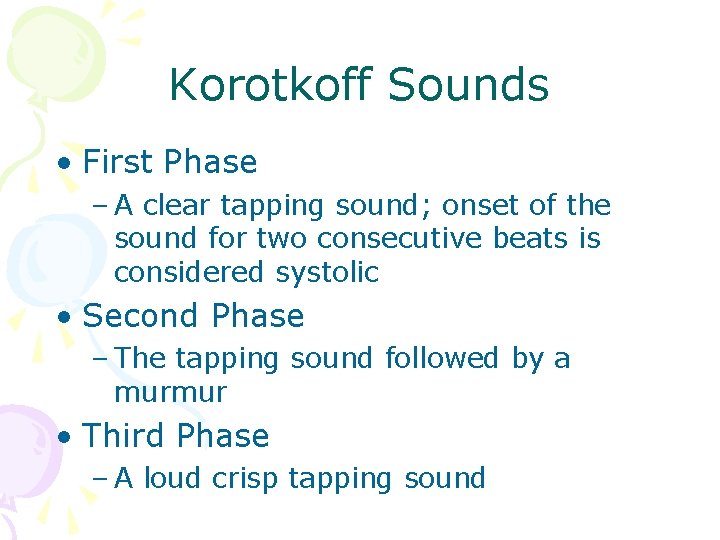 Korotkoff Sounds

• First Phase
 – A clear tapping sound; onset of the sound for two consecutive beats is considered systolic

• Second Phase
 – The tapping sound followed by a murmur

• Third Phase
 – A loud crisp tapping sound